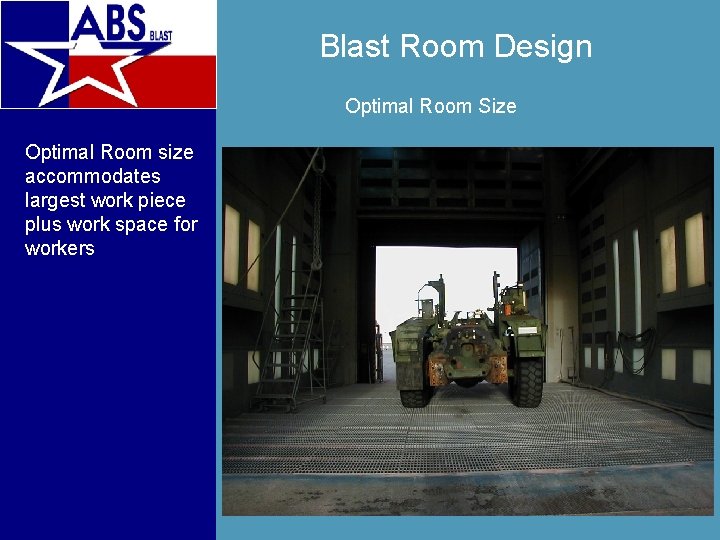 ABS BLAST

Blast Room Design

Optimal Room Size

Optimal Room size accommodates largest work piece plus work space for workers